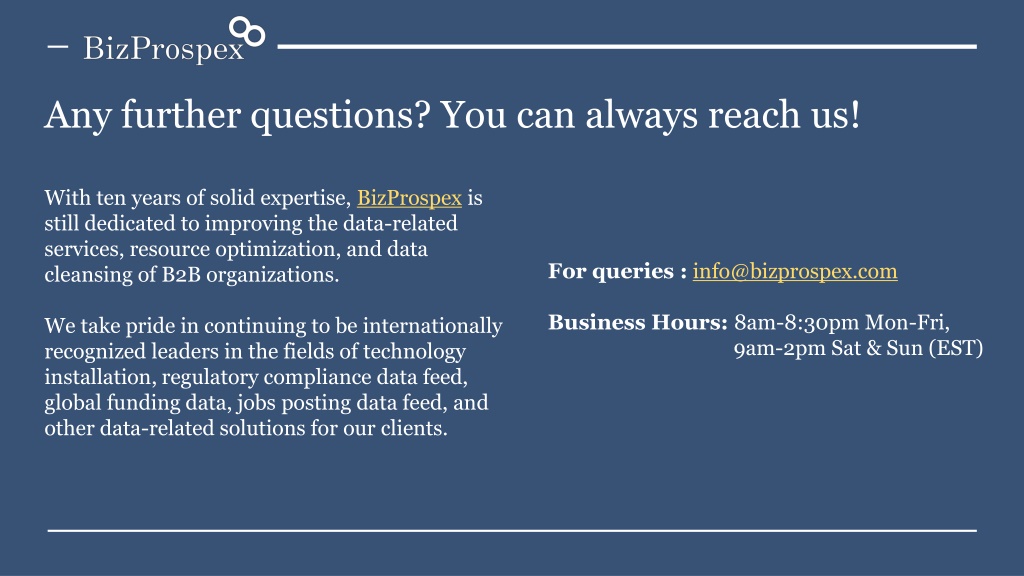 BizProspex

Any further questions? You can always reach us!

With ten years of solid expertise, BizProspex is still dedicated to improving the data-related services, resource optimization, and data cleansing of B2B organizations.

We take pride in continuing to be internationally recognized leaders in the fields of technology installation, regulatory compliance data feed, global funding data, jobs posting data feed, and other data-related solutions for our clients.

For queries : info@bizprospex.com

Business Hours: 8am-8:30pm Mon-Fri, 9am-2pm Sat & Sun (EST)